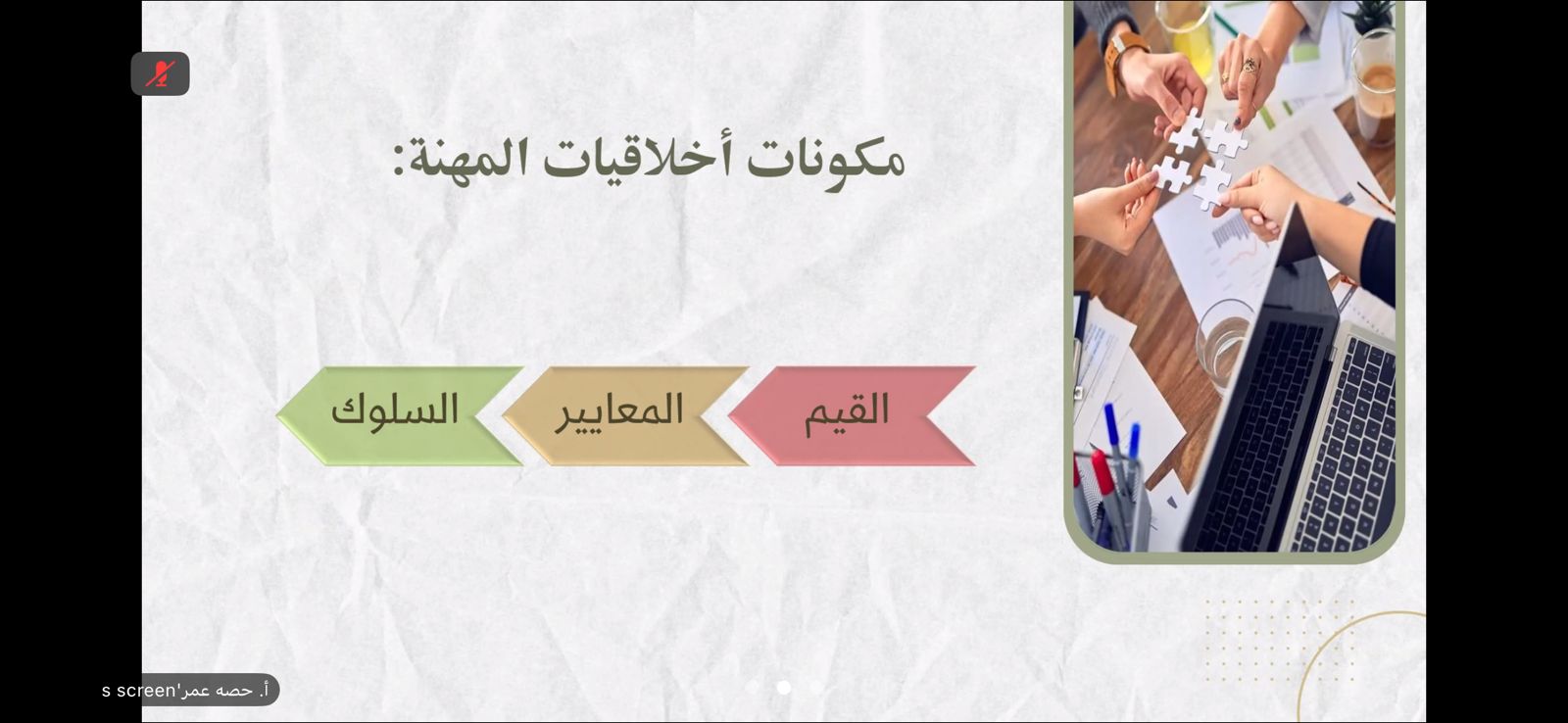 مكونات أخلاقيات المهنة:

القيم

المعايير

السلوك

أ. حصه عمر's screen